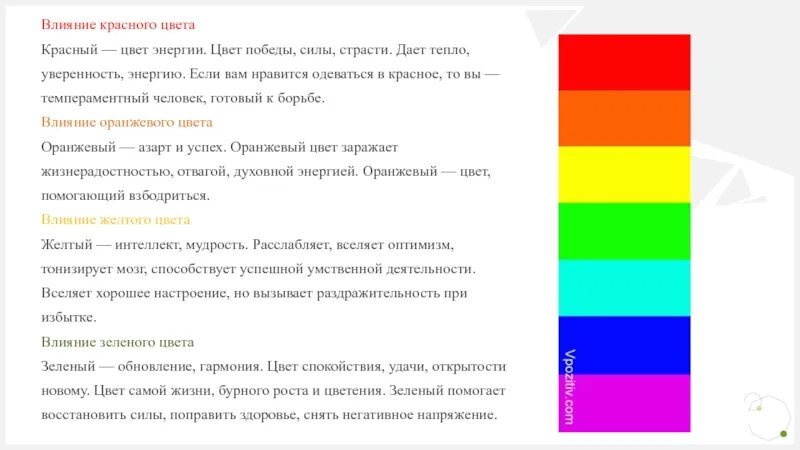 Влияние красного цвета

Красный — цвет энергии. Цвет победы, силы, страсти. Дает тепло, уверенность, энергию. Если вам нравится одеваться в красное, то вы — темпераментный человек, готовый к борьбе.

Влияние оранжевого цвета

Оранжевый — азарт и успех. Оранжевый цвет заражает жизнерадостностью, отвагой, духовной энергией. Оранжевый — цвет, помогающий взбодриться.

Влияние желтого цвета

Желтый — интеллект, мудрость. Расслабляет, вселяет оптимизм, тонизирует мозг, способствует успешной умственной деятельности. Вселяет хорошее настроение, но вызывает раздражительность при избытке.

Влияние зеленого цвета

Зеленый — обновление, гармония. Цвет спокойствия, удачи, открытости новому. Цвет самой жизни, бурного роста и цветения. Зеленый помогает восстановить силы, поправить здоровье, снять негативное напряжение.

Vpozitiv.com